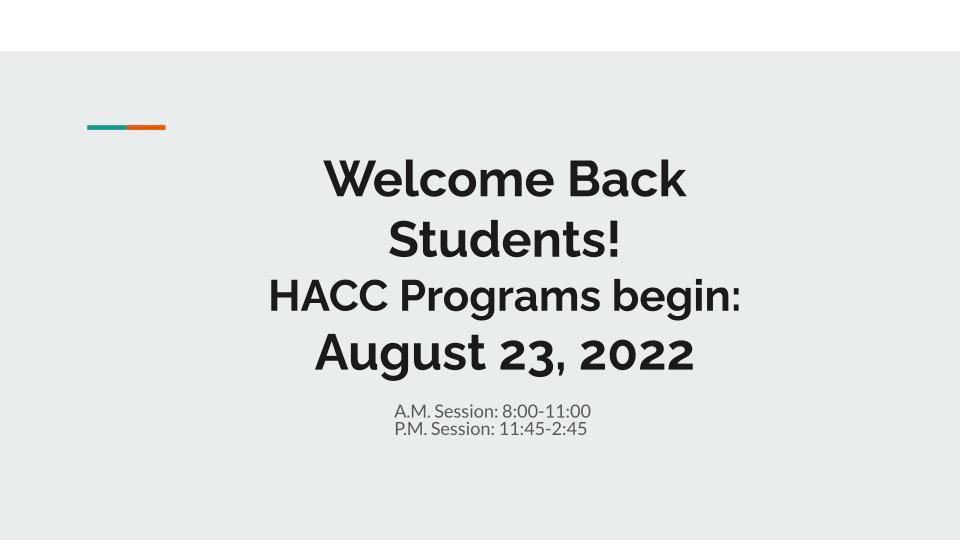 Welcome Back Students!
HACC Programs begin:
August 23, 2022

A.M. Session: 8:00-11:00
P.M. Session: 11:45-2:45